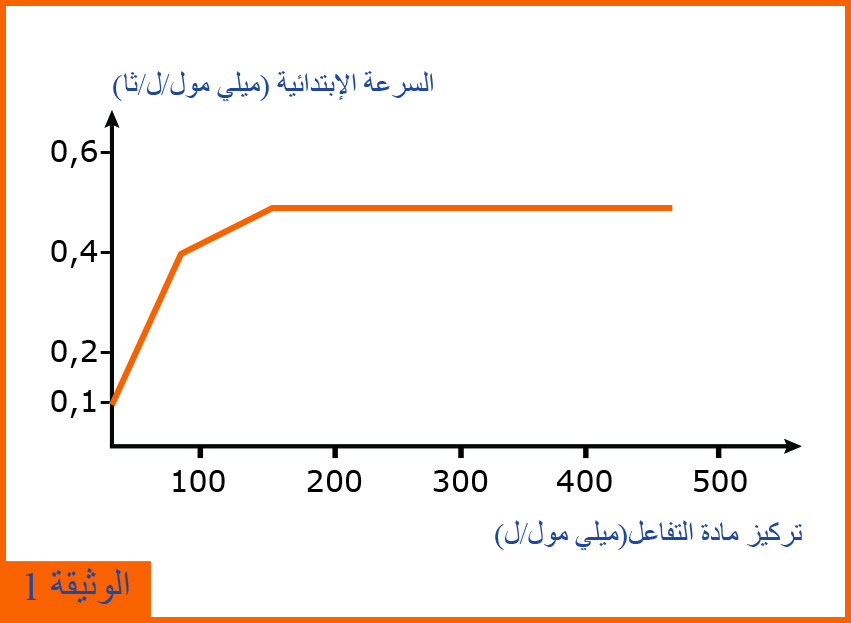 السرعة الإبتدائية (ميلي مول/ل/ثا)

0,6
0,4
0,2
0,1

100
200
300
400
500

تركيز مادة التفاعل(ميلي مول/ل)

الوثيقة 1